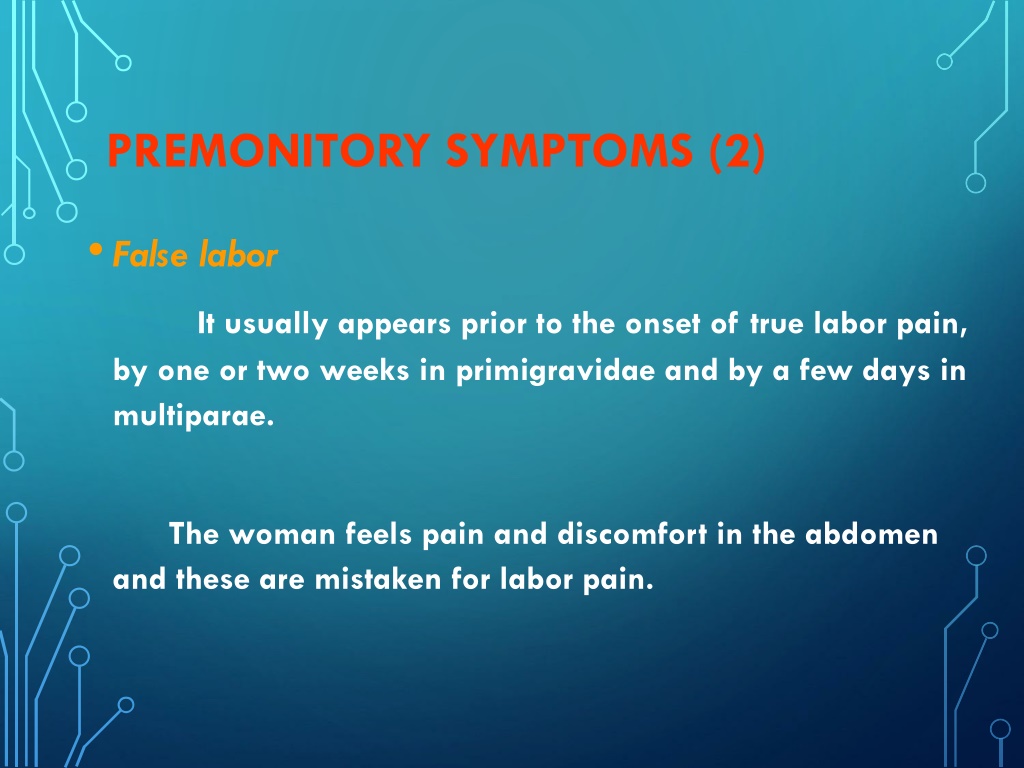 PREMONITORY SYMPTOMS (2)

• False labor

It usually appears prior to the onset of true labor pain, by one or two weeks in primigravidae and by a few days in multiparae.

The woman feels pain and discomfort in the abdomen and these are mistaken for labor pain.